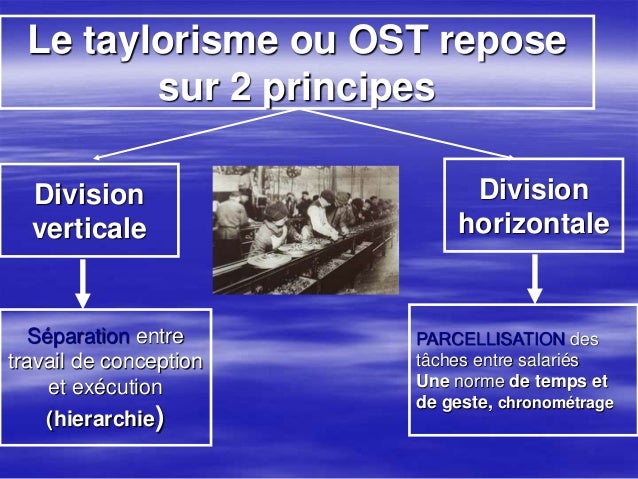 Le taylorisme ou OST repose sur 2 principes

Division verticale

Séparation entre travail de conception et exécution (hierarchie)

Division horizontale

PARCELLISATION des tâches entre salariés
Une norme de temps et de geste, chronométrage